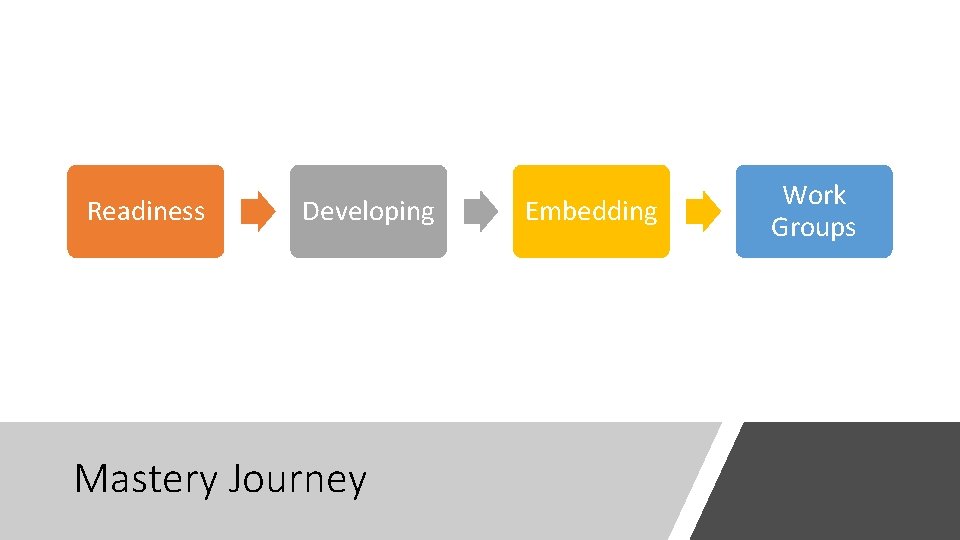 Readiness

Developing

Embedding

Work Groups

Mastery Journey